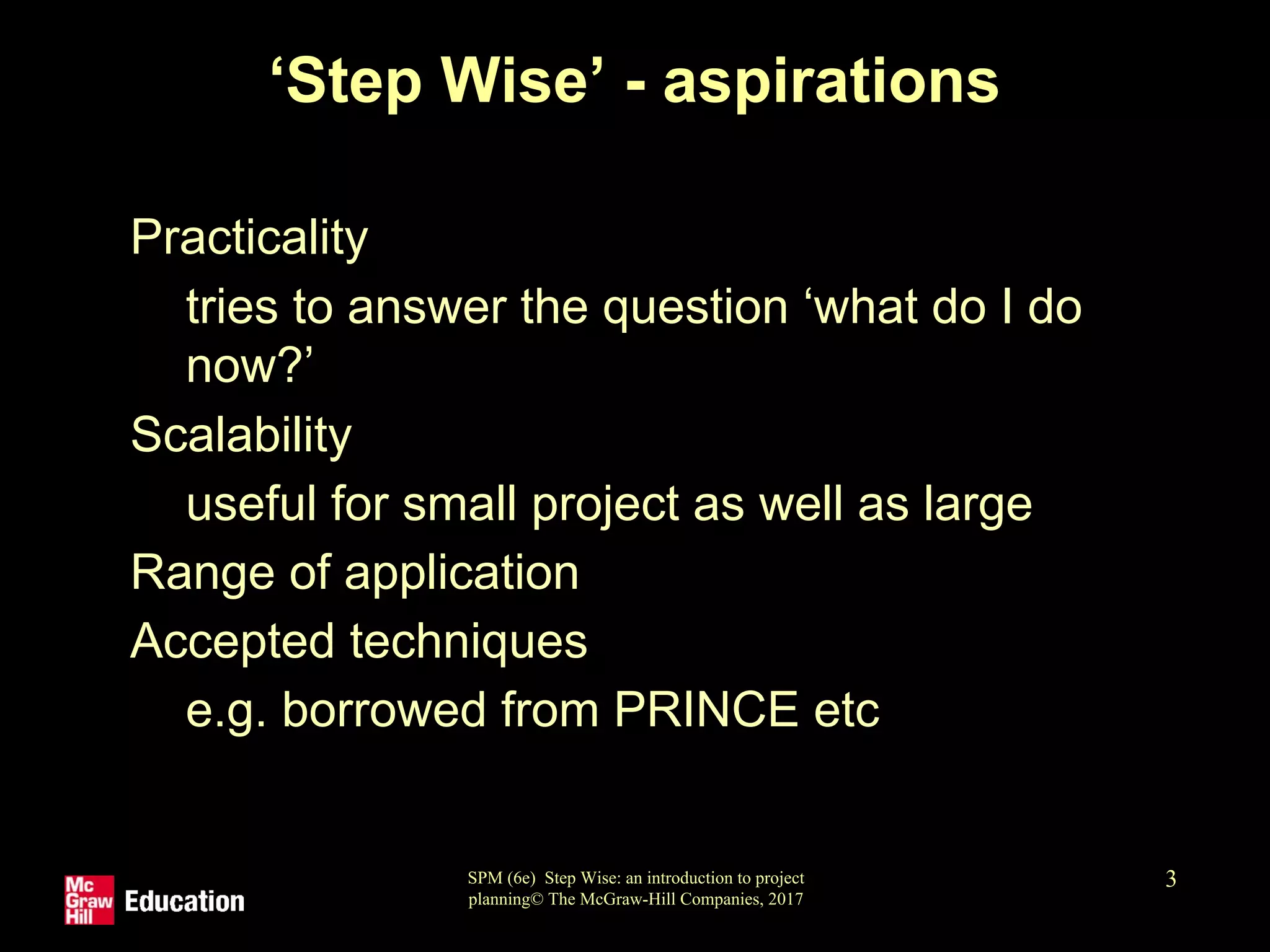 ‘Step Wise’ - aspirations

Practicality

tries to answer the question ‘what do I do now?’

Scalability

useful for small project as well as large

Range of application

Accepted techniques

e.g. borrowed from PRINCE etc

Mc Graw Hill Education

SPM (6e) Step Wise: an introduction to project planning© The McGraw-Hill Companies, 2017

3